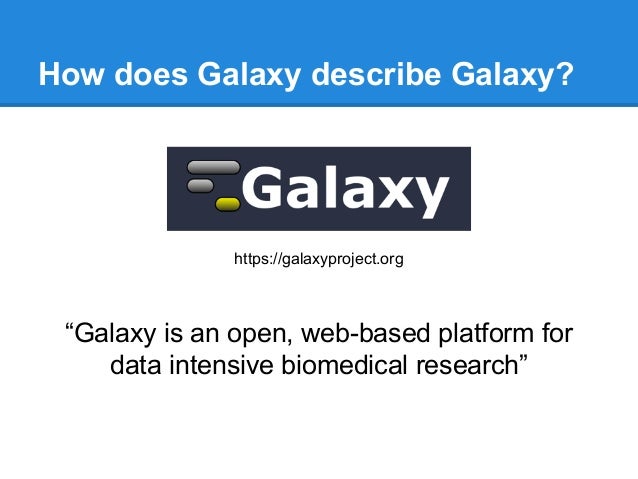 How does Galaxy describe Galaxy?

Galaxy

https://galaxyproject.org

“Galaxy is an open, web-based platform for data intensive biomedical research”